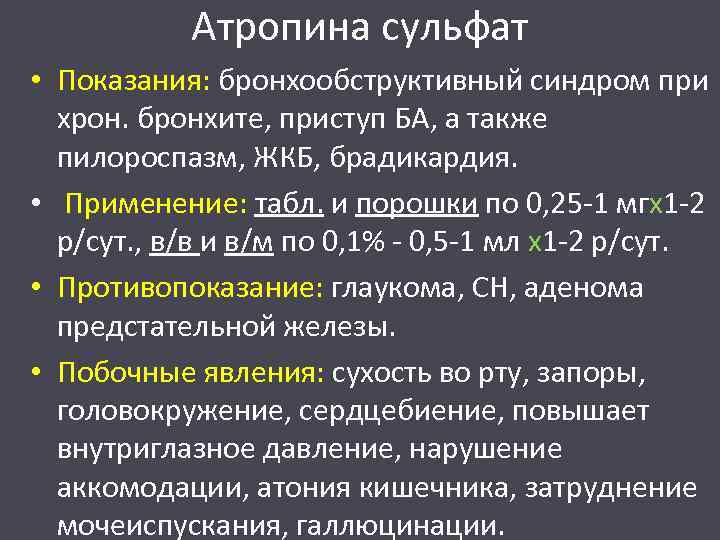 Атропина сульфат

• Показания: бронхообструктивный синдром при хрон. бронхите, приступ БА, а также пилороспазм, ЖКБ, брадикардия.

• Применение: табл. и порошки по 0,25-1 мгх1-2 р/сут., в/в и в/м по 0,1% - 0,5-1 мл х1-2 р/сут.

• Противопоказание: глаукома, СН, аденома предстательной железы.

• Побочные явления: сухость во рту, запоры, головокружение, сердцебиение, повышает внутриглазное давление, нарушение аккомодации, атония кишечника, затруднение мочеиспускания, галлюцинации.